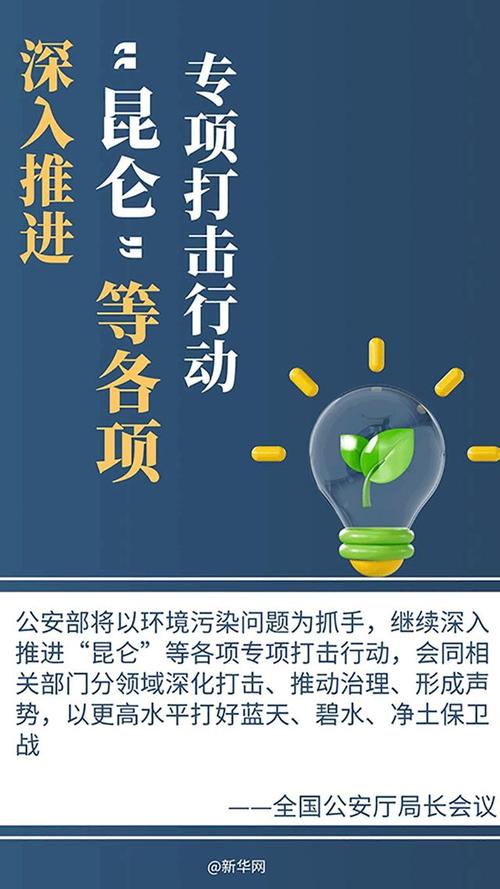 深入推进

“昆仑”等各项

专项打击行动

公安部将以环境污染问题为抓手，继续深入推进“昆仑”等各项专项打击行动，会同相关部门分领域深化打击、推动治理、形成声势，以更高水平打好蓝天、碧水、净土保卫战

——全国公安厅局长会议

@新华网